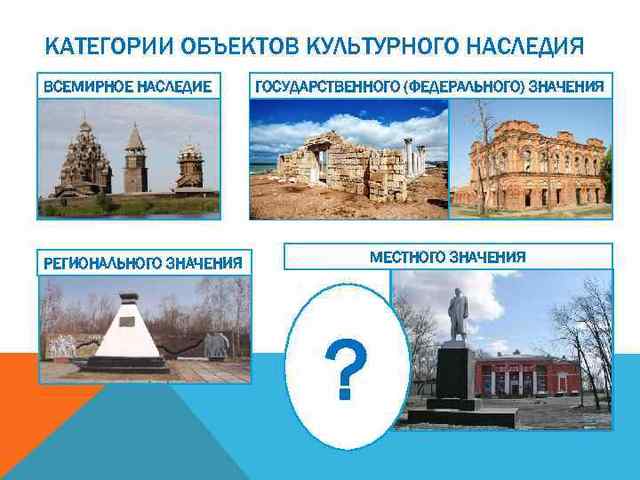 КАТЕГОРИИ ОБЪЕКТОВ КУЛЬТУРНОГО НАСЛЕДИЯ

ВСЕМИРНОЕ НАСЛЕДИЕ

ГОСУДАРСТВЕННОГО (ФЕДЕРАЛЬНОГО) ЗНАЧЕНИЯ

РЕГИОНАЛЬНОГО ЗНАЧЕНИЯ

МЕСТНОГО ЗНАЧЕНИЯ

?